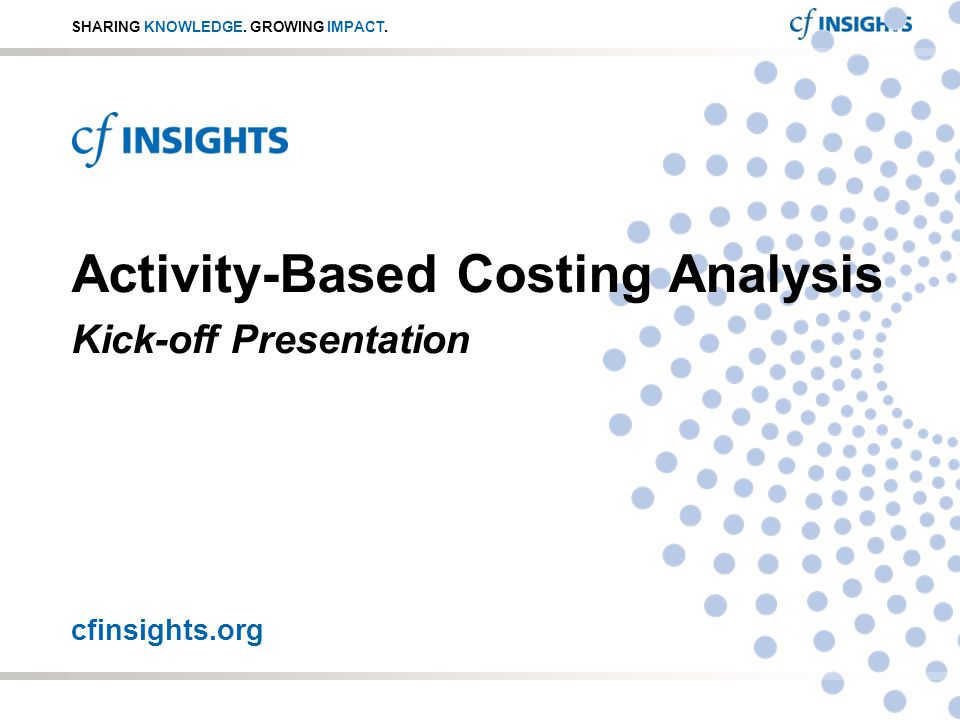 SHARING KNOWLEDGE. GROWING IMPACT.

cf INSIGHTS

cf INSIGHTS

Activity-Based Costing Analysis

Kick-off Presentation

cfinsights.org